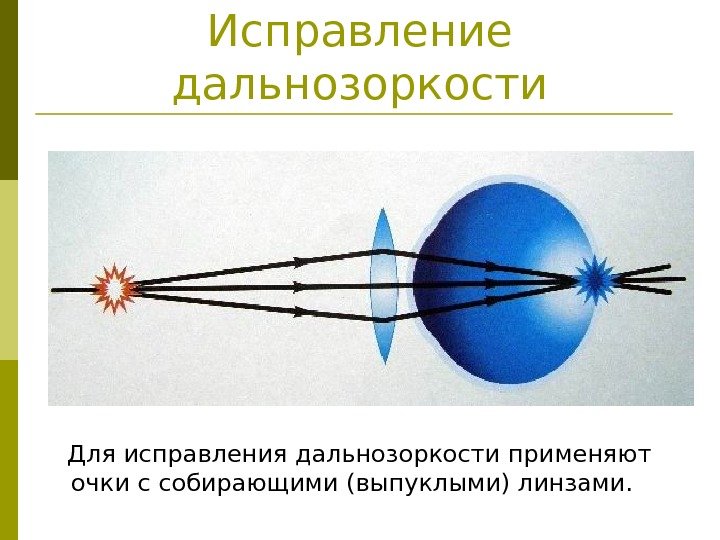 Исправление дальнозоркости

Для исправления дальнозоркости применяют очки с собирающими (выпуклыми) линзами.